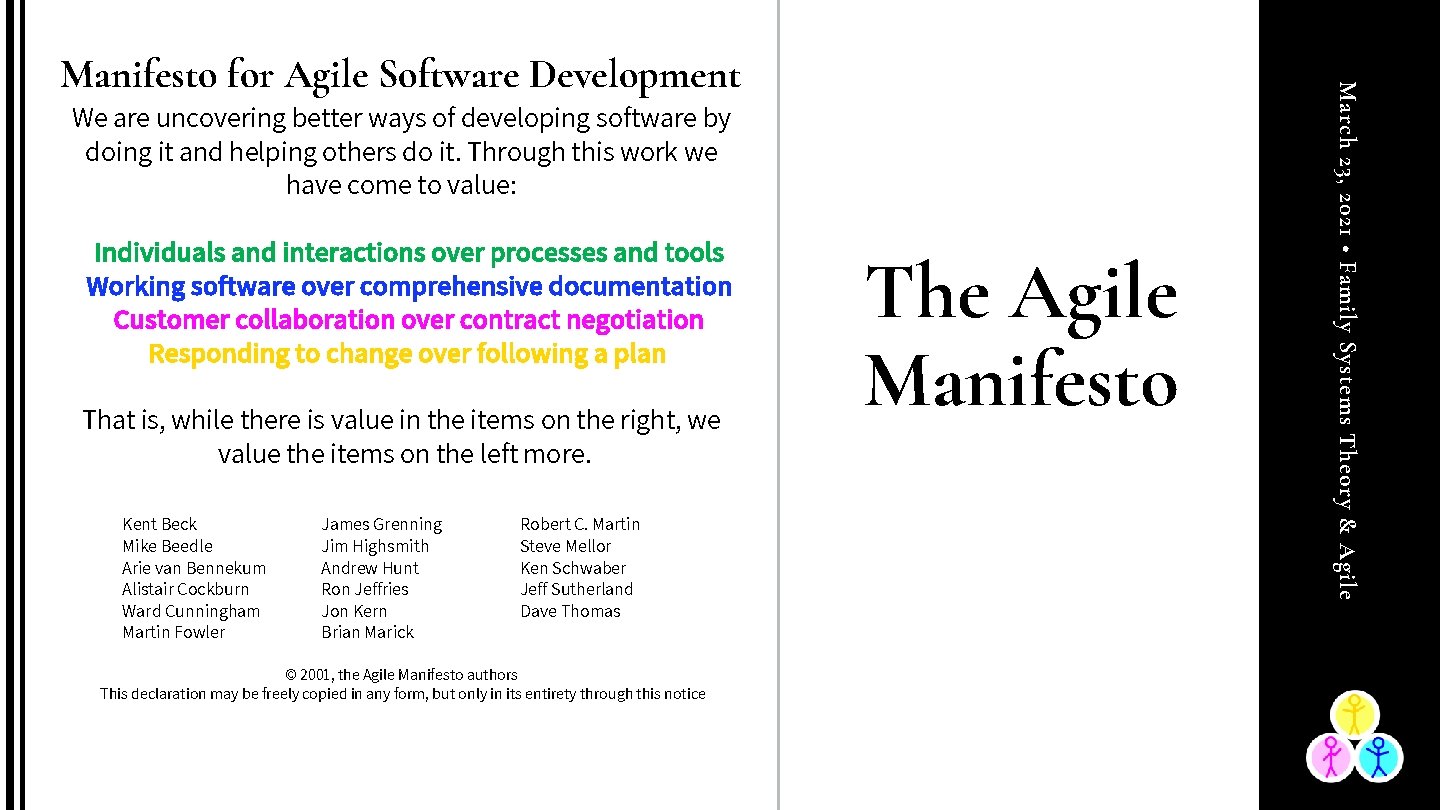 Manifesto for Agile Software Development

We are uncovering better ways of developing software by doing it and helping others do it. Through this work we have come to value:

Individuals and interactions over processes and tools
Working software over comprehensive documentation
Customer collaboration over contract negotiation
Responding to change over following a plan

That is, while there is value in the items on the right, we value the items on the left more.

Kent Beck
Mike Beedle
Arie van Bennekum
Alistair Cockburn
Ward Cunningham
Martin Fowler

James Grenning
Jim Highsmith
Andrew Hunt
Ron Jeffries
Jon Kern
Brian Marick

Robert C. Martin
Steve Mellor
Ken Schwaber
Jeff Sutherland
Dave Thomas

© 2001, the Agile Manifesto authors
This declaration may be freely copied in any form, but only in its entirety through this notice

The Agile Manifesto

March 23, 2021 • Family Systems Theory & Agile